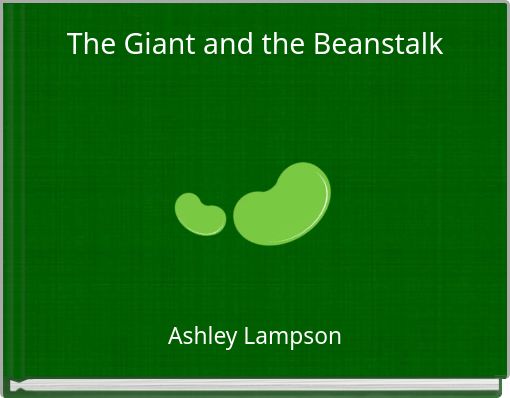 The Giant and the Beanstalk

Ashley Lampson